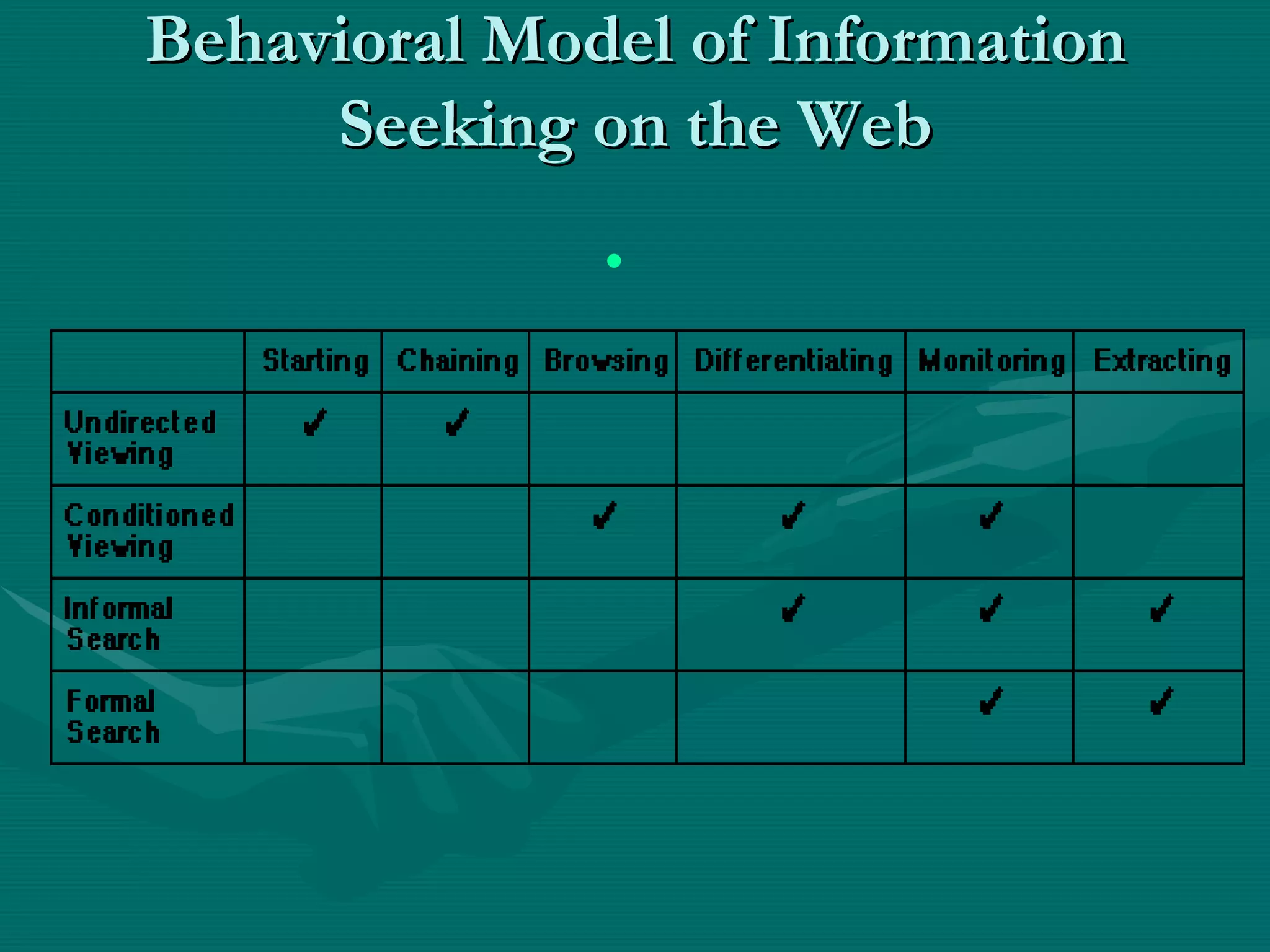 Behavioral Model of Information Seeking on the Web

| | Starting | Chaining | Browsing | Differentiating | Monitoring | Extracting |
|---|---|---|---|---|---|---|
| Undirected Viewing | ✓ | ✓ | | | | |
| Conditioned Viewing | | | ✓ | ✓ | ✓ | |
| Informal Search | | | | ✓ | ✓ | ✓ |
| Formal Search | | | | | ✓ | ✓ |